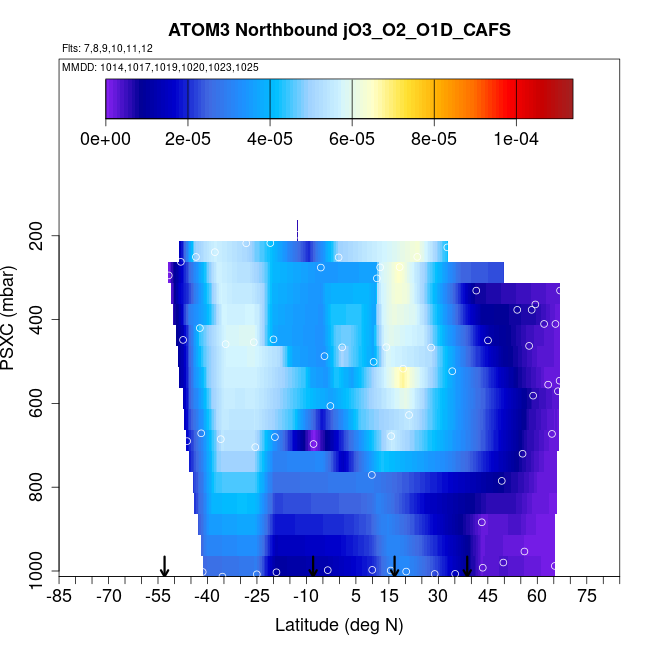 ATOM3 Northbound jO3_O2_O1D_CAFS

Flts: 7,8,9,10,11,12

MMDD: 1014,1017,1019,1020,1023,1025

0e+00 2e-05 4e-05 6e-05 8e-05 1e-04

PSXC (mbar)

200
400
600
800
1000

-85 -70 -55 -40 -25 -10 5 15 30 45 60 75

Latitude (deg N)